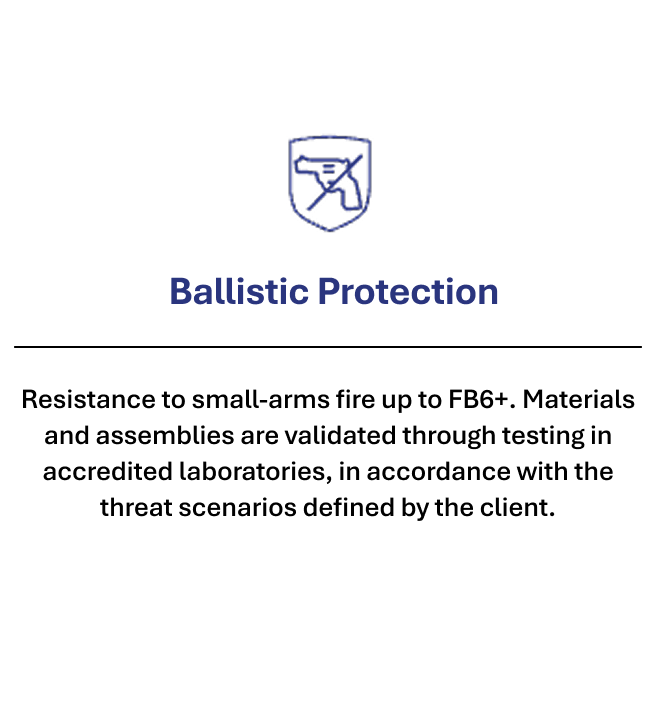 Ballistic Protection

Resistance to small-arms fire up to FB6+. Materials and assemblies are validated through testing in accredited laboratories, in accordance with the threat scenarios defined by the client.